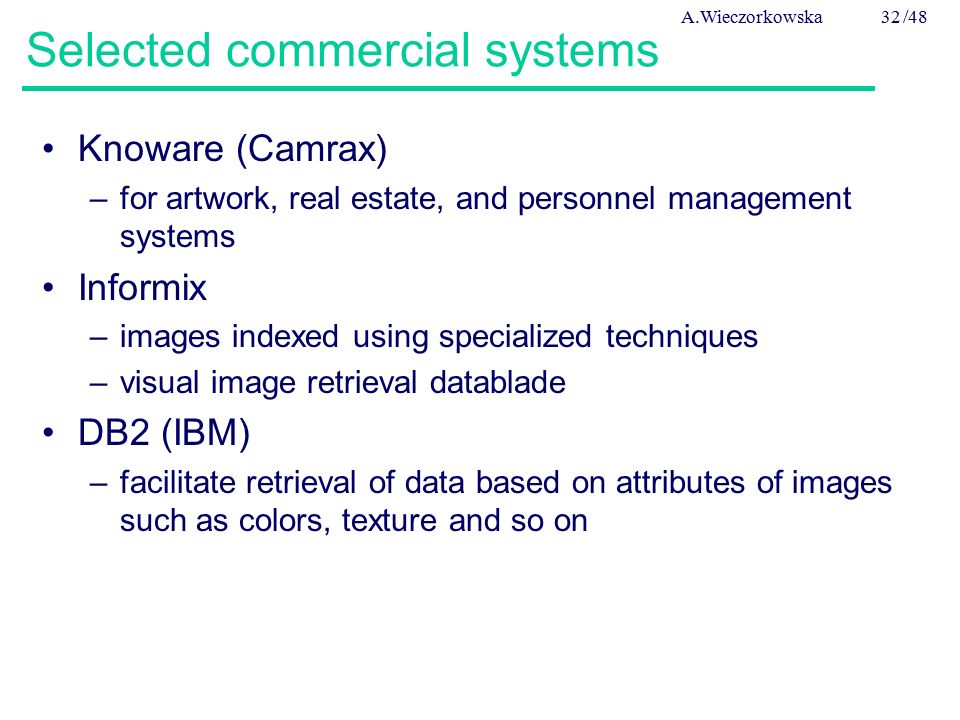 A.Wieczorkowska 32/48

Selected commercial systems

• Knoware (Camrax)
– for artwork, real estate, and personnel management systems
• Informix
– images indexed using specialized techniques
– visual image retrieval datablade
• DB2 (IBM)
– facilitate retrieval of data based on attributes of images such as colors, texture and so on